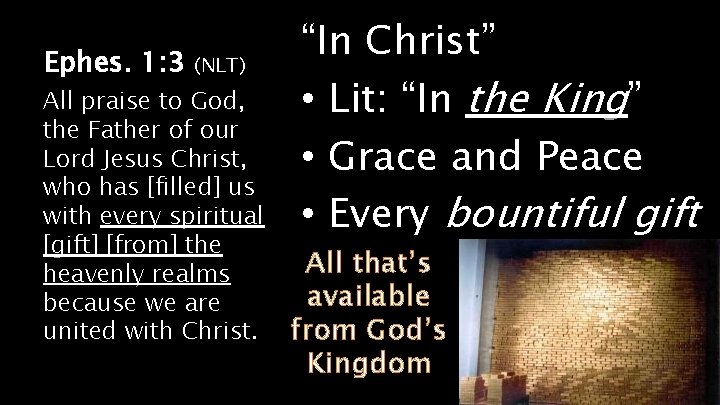 Ephes. 1:3 (NLT)

All praise to God, the Father of our Lord Jesus Christ, who has [filled] us with every spiritual [gift] [from] the heavenly realms because we are united with Christ.

"In Christ"

• Lit: "In the King"

• Grace and Peace

• Every bountiful gift

All that's available from God's Kingdom